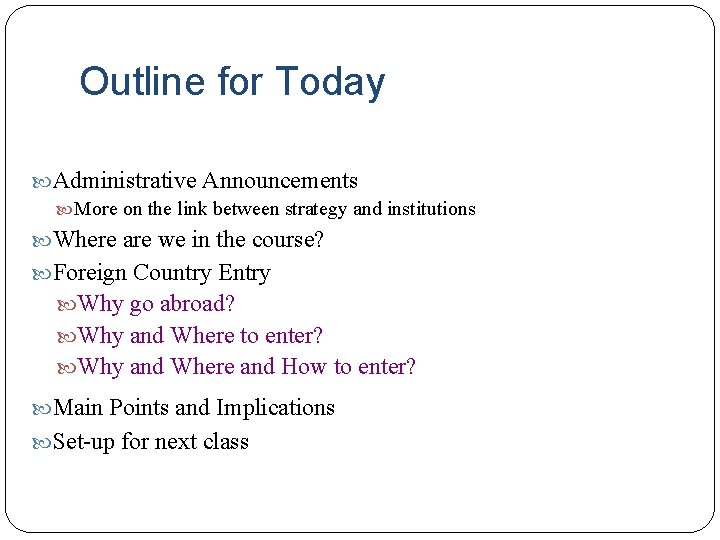 Outline for Today

Administrative Announcements

More on the link between strategy and institutions

Where are we in the course?

Foreign Country Entry

Why go abroad?

Why and Where to enter?

Why and Where and How to enter?

Main Points and Implications

Set-up for next class